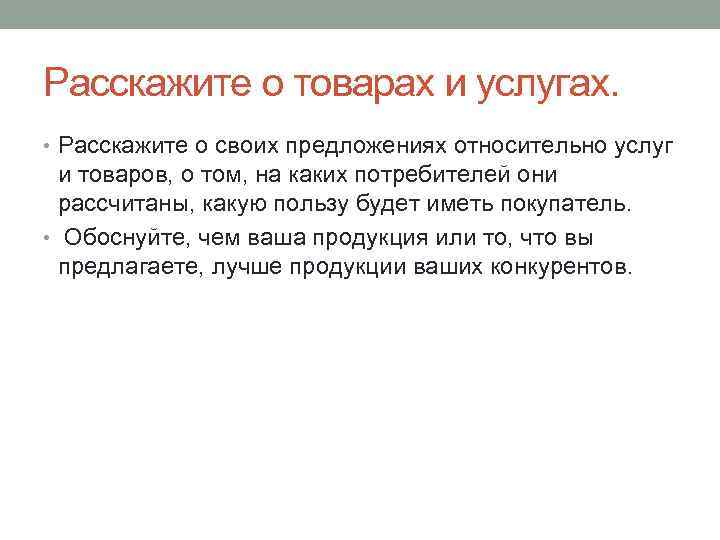 Расскажите о товарах и услугах.

• Расскажите о своих предложениях относительно услуг и товаров, о том, на каких потребителей они рассчитаны, какую пользу будет иметь покупатель.
• Обоснуйте, чем ваша продукция или то, что вы предлагаете, лучше продукции ваших конкурентов.